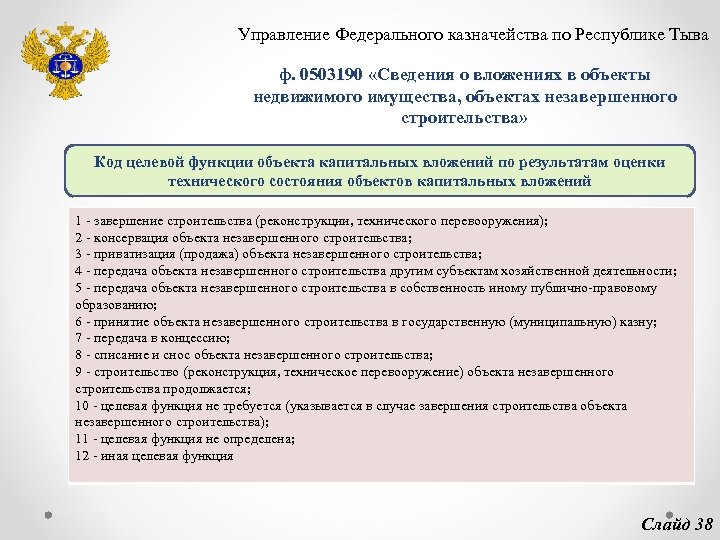 Управление Федерального казначейства по Республике Тыва

ф. 0503190 «Сведения о вложениях в объекты недвижимого имущества, объектах незавершенного строительства»

Код целевой функции объекта капитальных вложений по результатам оценки технического состояния объектов капитальных вложений

1 - завершение строительства (реконструкции, технического перевооружения);
2 - консервация объекта незавершенного строительства;
3 - приватизация (продажа) объекта незавершенного строительства;
4 - передача объекта незавершенного строительства другим субъектам хозяйственной деятельности;
5 - передача объекта незавершенного строительства в собственность иному публично-правовому образованию;
6 - принятие объекта незавершенного строительства в государственную (муниципальную) казну;
7 - передача в концессию;
8 - списание и снос объекта незавершенного строительства;
9 - строительство (реконструкция, техническое перевооружение) объекта незавершенного строительства продолжается;
10 - целевая функция не требуется (указывается в случае завершения строительства объекта незавершенного строительства);
11 - целевая функция не определена;
12 - иная целевая функция

Слайд 38